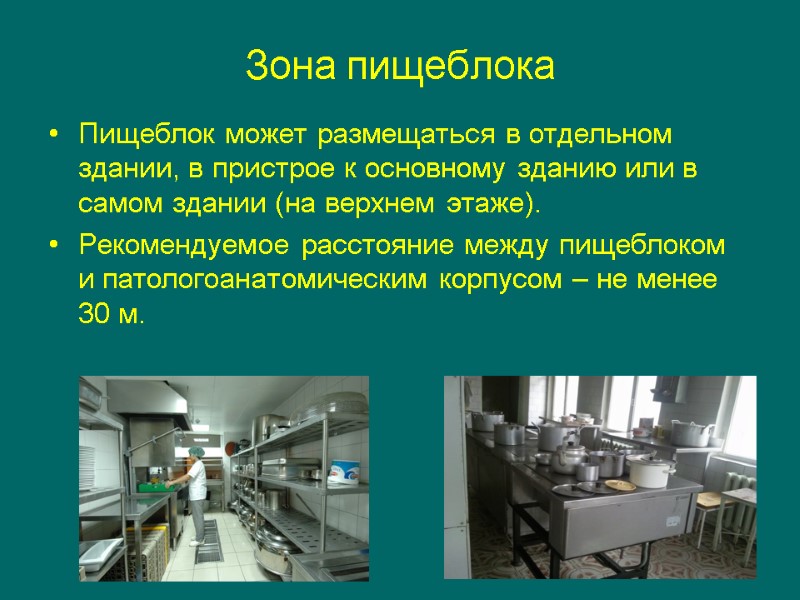 Зона пищеблока

• Пищеблок может размещаться в отдельном здании, в пристрое к основному зданию или в самом здании (на верхнем этаже).

• Рекомендуемое расстояние между пищеблоком и патологоанатомическим корпусом – не менее 30 м.